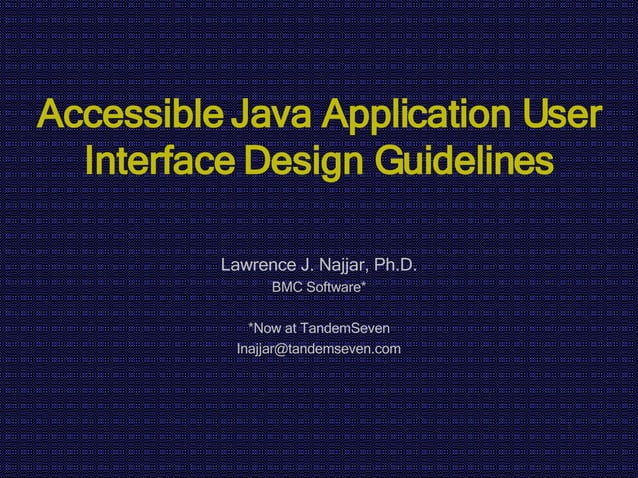 Accessible Java Application User Interface Design Guidelines

Lawrence J. Najjar, Ph.D.
BMC Software*

*Now at TandemSeven
lnajjar@tandemseven.com